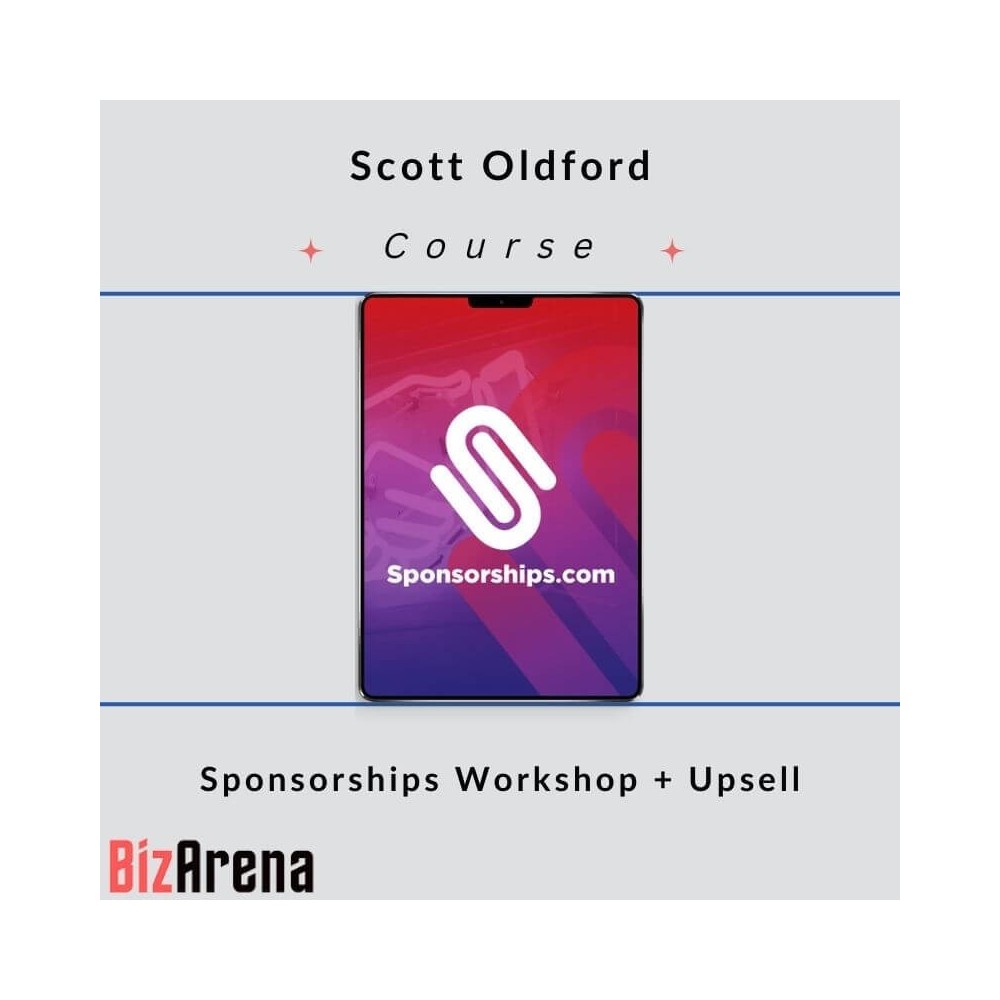 Scott Oldford

Course

Sponsorships.com

Sponsorships Workshop + Upsell

BizArena